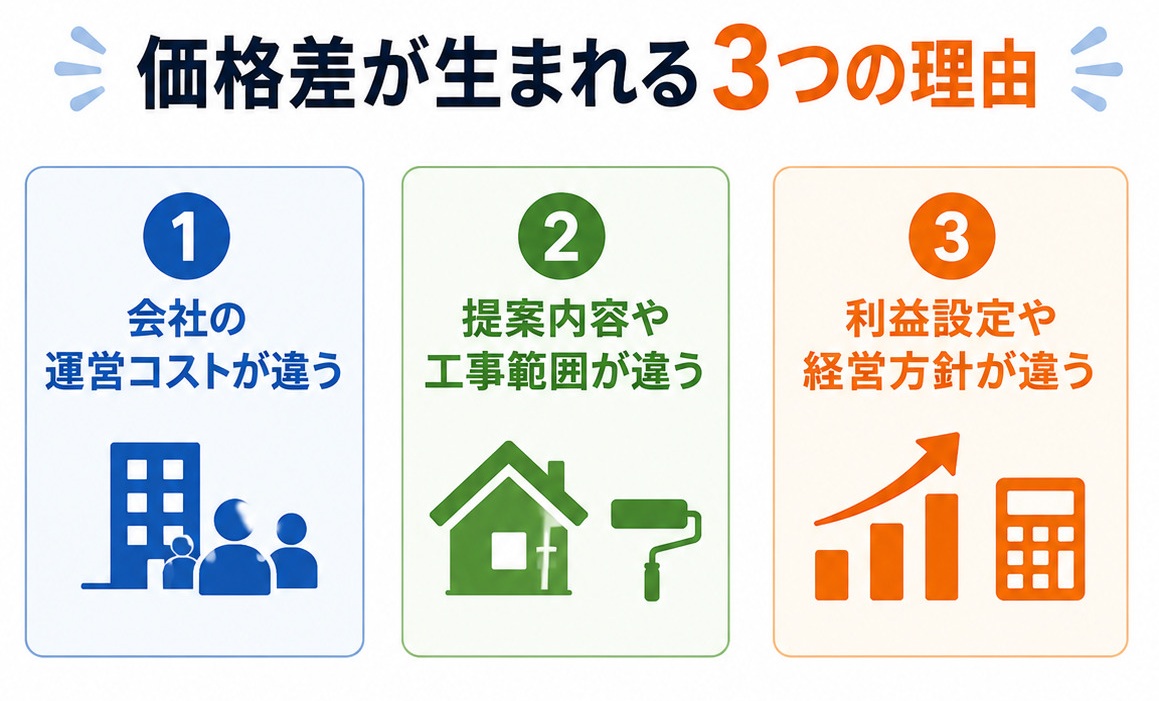 価格差が生まれる3つの理由

1
会社の
運営コストが違う

2
提案内容や
工事範囲が違う

3
利益設定や
経営方針が違う